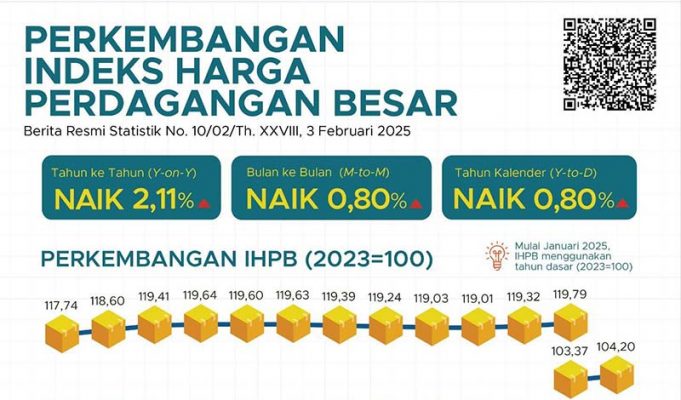 PERKEMBANGAN INDEKS HARGA PERDAGANGAN BESAR

Berita Resmi Statistik No. 10/02/Th. XXVIII, 3 Februari 2025

Tahun ke Tahun (Y-on-Y)
NAIK 2,11%

Bulan ke Bulan (M-to-M)
NAIK 0,80%

Tahun Kalender (Y-to-D)
NAIK 0,80%

PERKEMBANGAN IHPB (2023=100)

Mulai Januari 2025, IHPB menggunakan tahun dasar (2023=100)

117,74 118,60 119,41 119,64 119,60 119,63 119,39 119,24 119,03 119,01 119,32 119,79

103,37 104,20